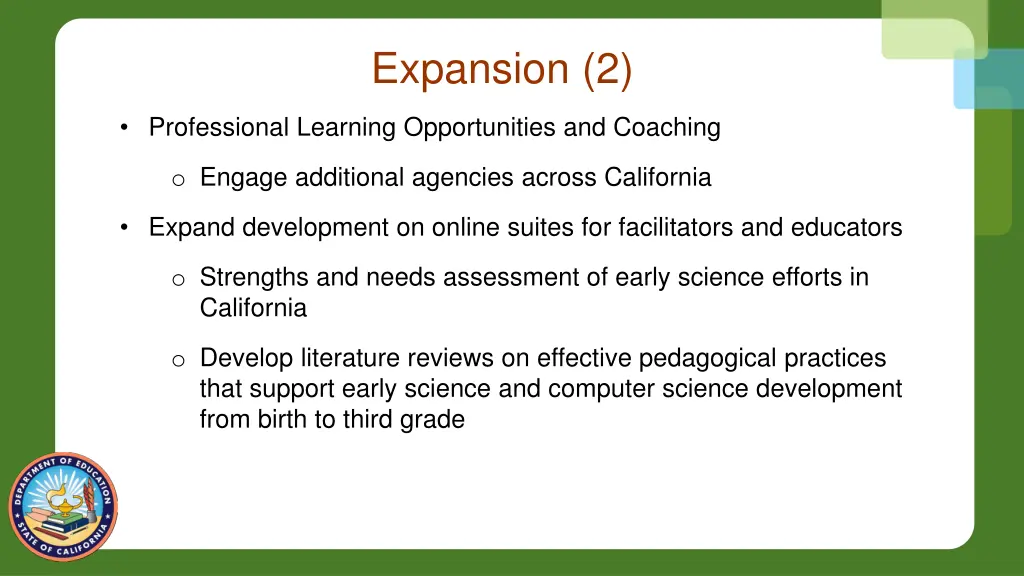 Expansion (2)

• Professional Learning Opportunities and Coaching

o Engage additional agencies across California

• Expand development on online suites for facilitators and educators

o Strengths and needs assessment of early science efforts in California

o Develop literature reviews on effective pedagogical practices that support early science and computer science development from birth to third grade

DEPARTMENT OF EDUCATION
STATE OF CALIFORNIA